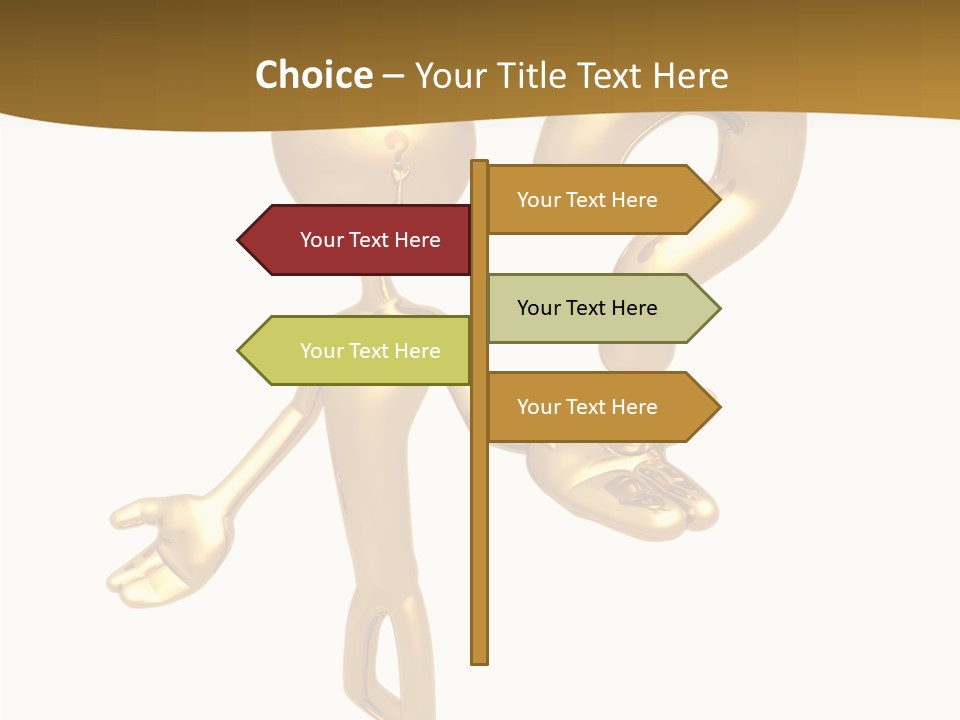 Choice – Your Title Text Here

Your Text Here

Your Text Here

Your Text Here

Your Text Here

Your Text Here